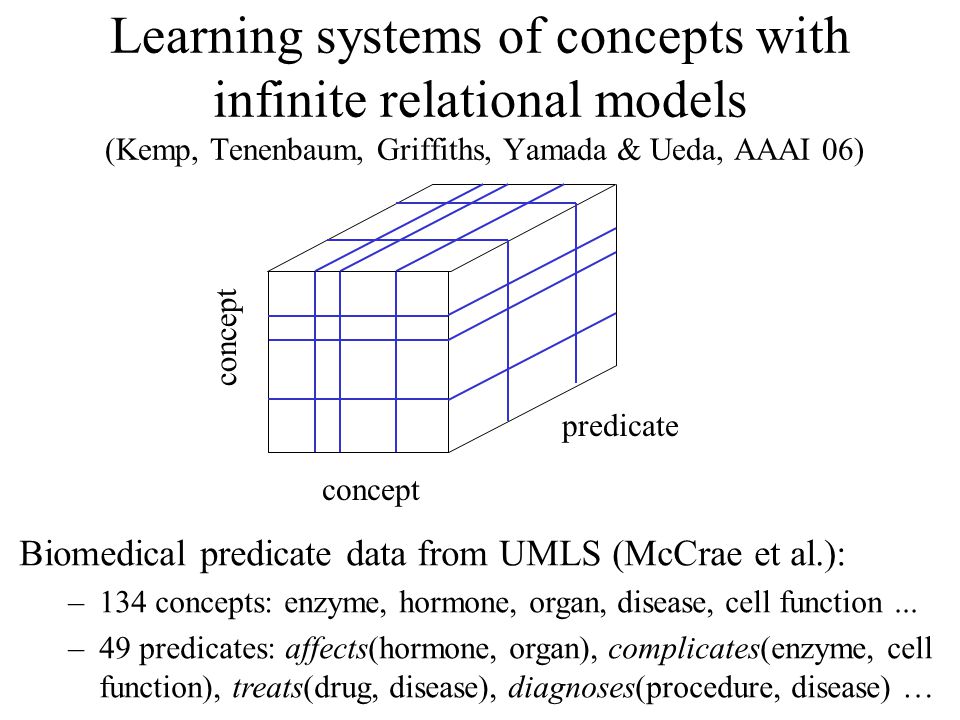 Learning systems of concepts with infinite relational models
(Kemp, Tenenbaum, Griffiths, Yamada & Ueda, AAAI 06)

concept

predicate

concept

Biomedical predicate data from UMLS (McCrae et al.):

– 134 concepts: enzyme, hormone, organ, disease, cell function ...

– 49 predicates: affects(hormone, organ), complicates(enzyme, cell function), treats(drug, disease), diagnoses(procedure, disease) …